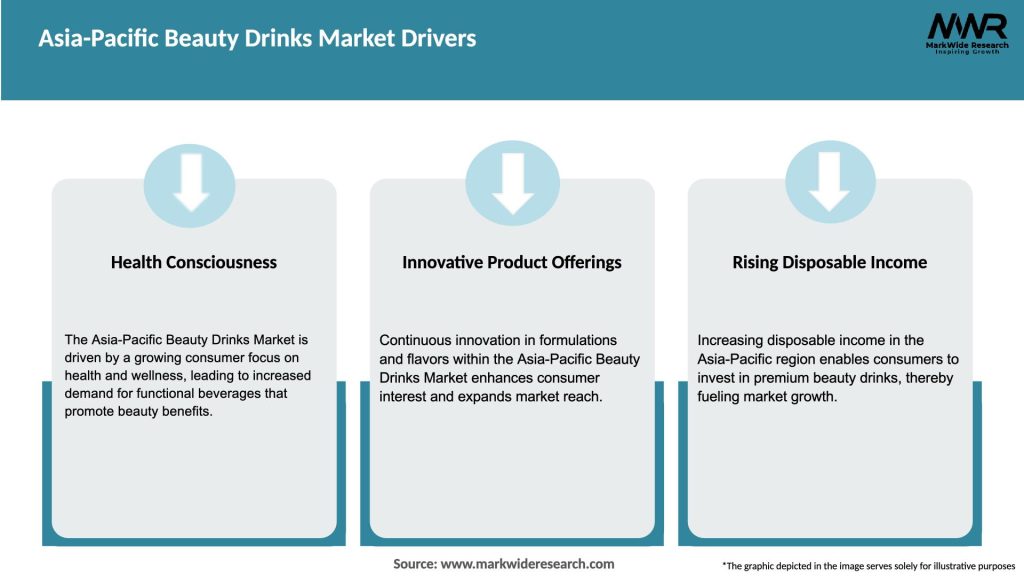 Asia-Pacific Beauty Drinks Market Drivers

MWR
MarkWide Research
Inspiring Growth

Health Consciousness

The Asia-Pacific Beauty Drinks Market is driven by a growing consumer focus on health and wellness, leading to increased demand for functional beverages that promote beauty benefits.

Innovative Product Offerings

Continuous innovation in formulations and flavors within the Asia-Pacific Beauty Drinks Market enhances consumer interest and expands market reach.

Rising Disposable Income

Increasing disposable income in the Asia-Pacific region enables consumers to invest in premium beauty drinks, thereby fueling market growth.

Source: www.markwideresearch.com

*The graphic depicted in the image serves solely for illustrative purposes